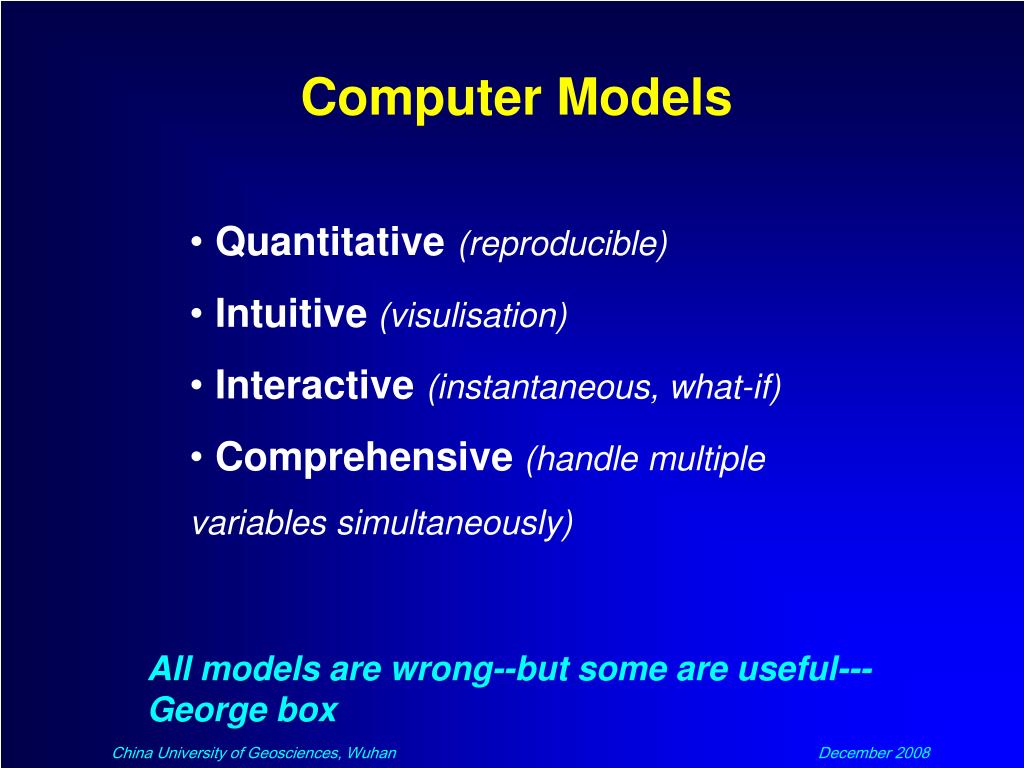 Computer Models

• Quantitative (reproducible)

• Intuitive (visulisation)

• Interactive (instantaneous, what-if)

• Comprehensive (handle multiple variables simultaneously)

All models are wrong--but some are useful---George box

China University of Geosciences, Wuhan

December 2008